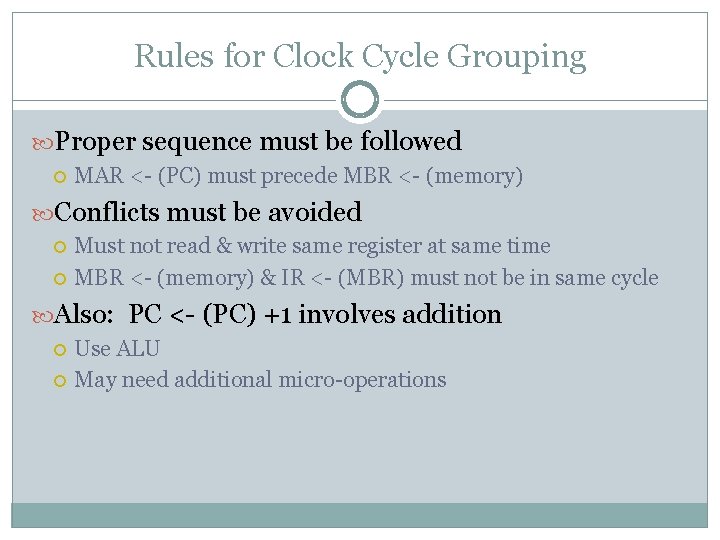 Rules for Clock Cycle Grouping

Proper sequence must be followed

MAR <- (PC) must precede MBR <- (memory)

Conflicts must be avoided

Must not read & write same register at same time

MBR <- (memory) & IR <- (MBR) must not be in same cycle

Also: PC <- (PC) +1 involves addition

Use ALU

May need additional micro-operations